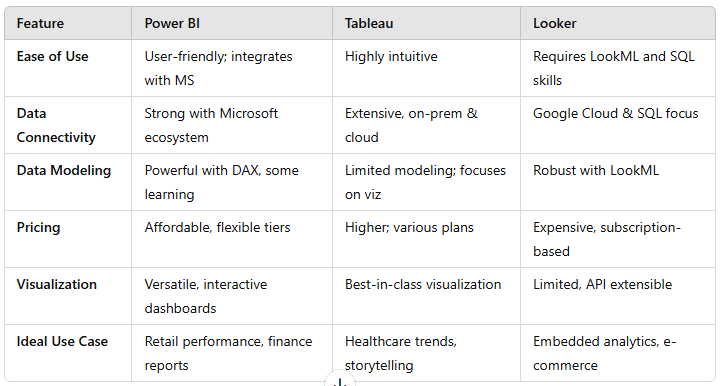 | Feature | Power BI | Tableau | Looker |
|---|---|---|---|
| Ease of Use | User-friendly; integrates with MS | Highly intuitive | Requires LookML and SQL skills |
| Data Connectivity | Strong with Microsoft ecosystem | Extensive, on-prem & cloud | Google Cloud & SQL focus |
| Data Modeling | Powerful with DAX, some learning | Limited modeling; focuses on viz | Robust with LookML |
| Pricing | Affordable, flexible tiers | Higher; various plans | Expensive, subscription-based |
| Visualization | Versatile, interactive dashboards | Best-in-class visualization | Limited, API extensible |
| Ideal Use Case | Retail performance, finance reports | Healthcare trends, storytelling | Embedded analytics, e-commerce |